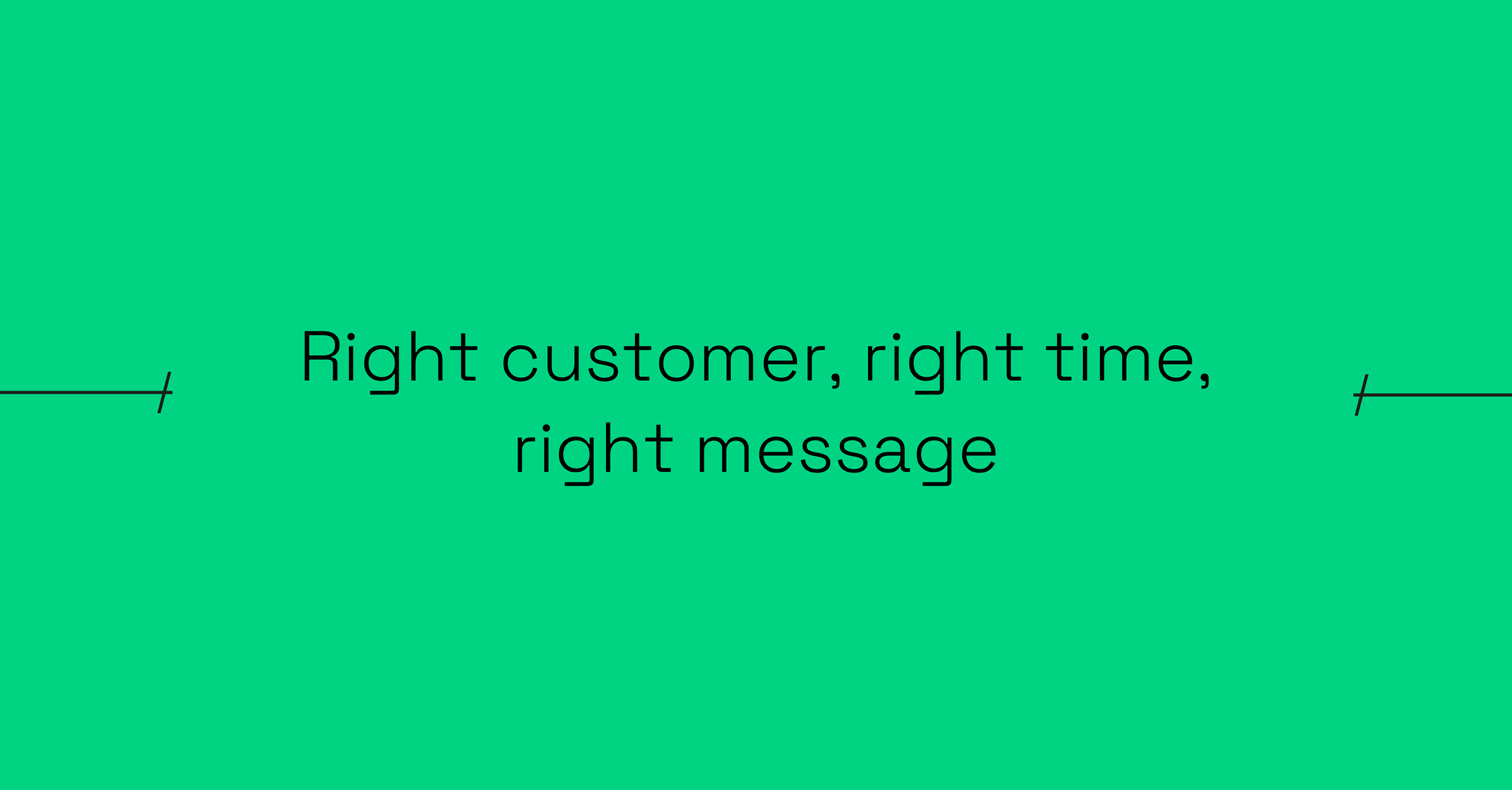 Right customer, right time, right message